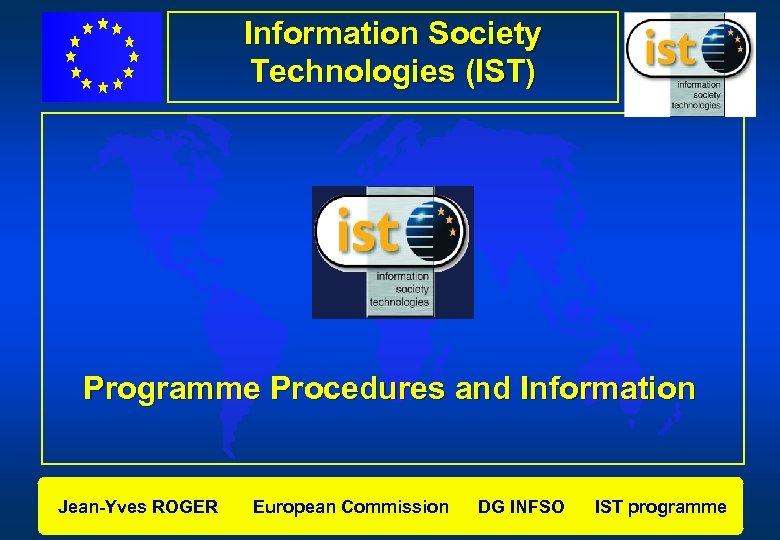 Information Society Technologies (IST)

ist
information society technologies

ist
information society technologies

Programme Procedures and Information

Jean-Yves ROGER European Commission DG INFSO IST programme